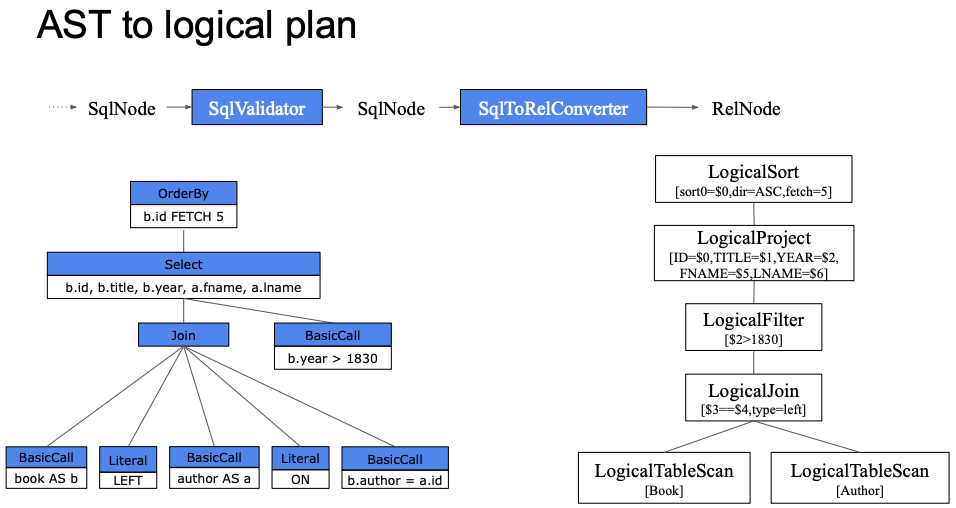 AST to logical plan

SqlNode SqlValidator SqlNode SqlToRelConverter RelNode

OrderBy
b.id FETCH 5

Select
b.id, b.title, b.year, a.fname, a.lname

Join

BasicCall
b.year > 1830

BasicCall
book AS b

Literal
LEFT

BasicCall
author AS a

Literal
ON

BasicCall
b.author = a.id

LogicalSort
[sort0=$0,dir=ASC,fetch=5]

LogicalProject
[ID=$0,TITLE=$1,YEAR=$2, FNAME=$5,LNAME=$6]

LogicalFilter
[$2>1830]

LogicalJoin
[$3==$4,type=left]

LogicalTableScan
[Book]

LogicalTableScan
[Author]